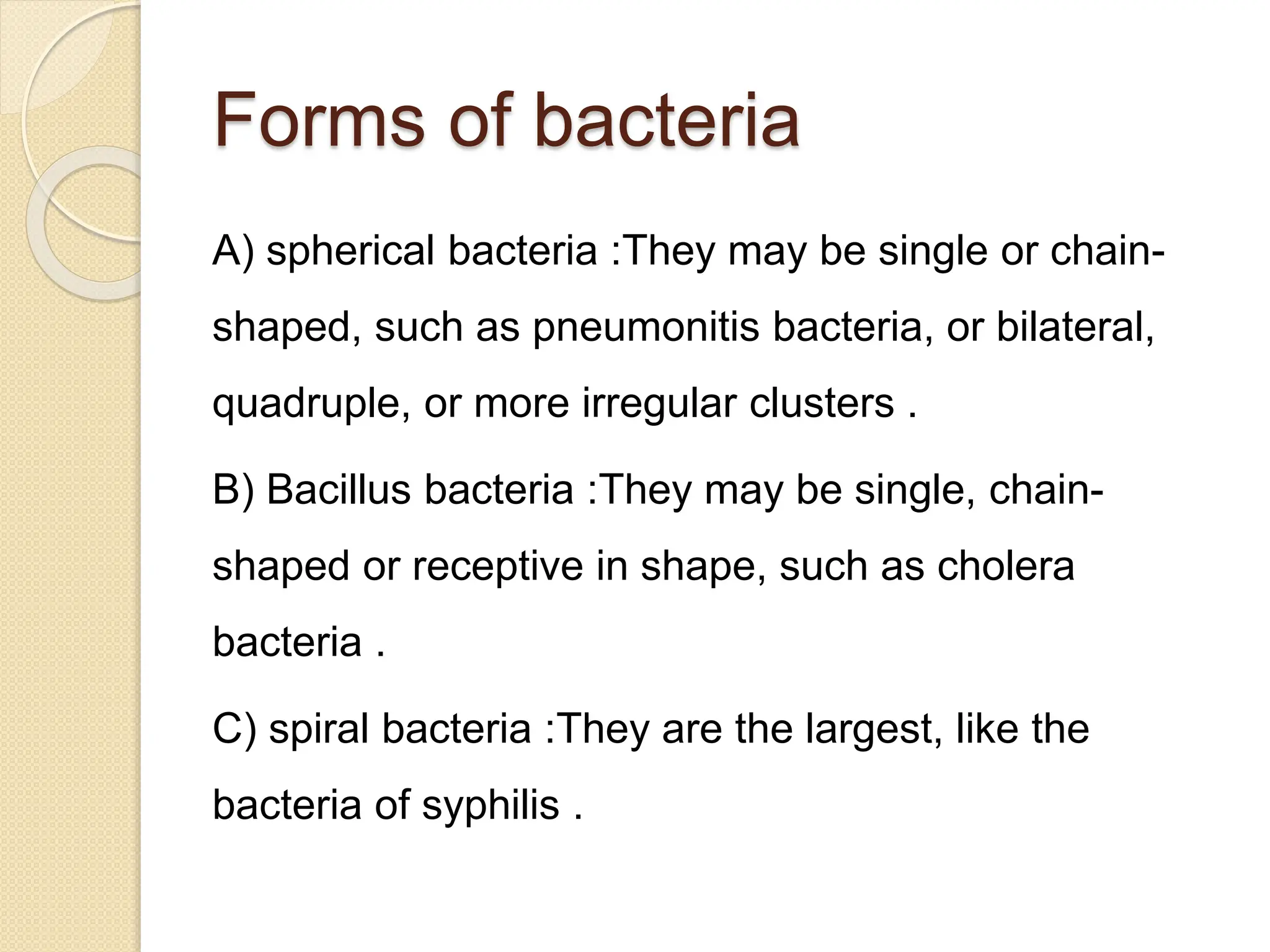 Forms of bacteria

A) spherical bacteria :They may be single or chain-shaped, such as pneumonitis bacteria, or bilateral, quadruple, or more irregular clusters .

B) Bacillus bacteria :They may be single, chain-shaped or receptive in shape, such as cholera bacteria .

C) spiral bacteria :They are the largest, like the bacteria of syphilis .